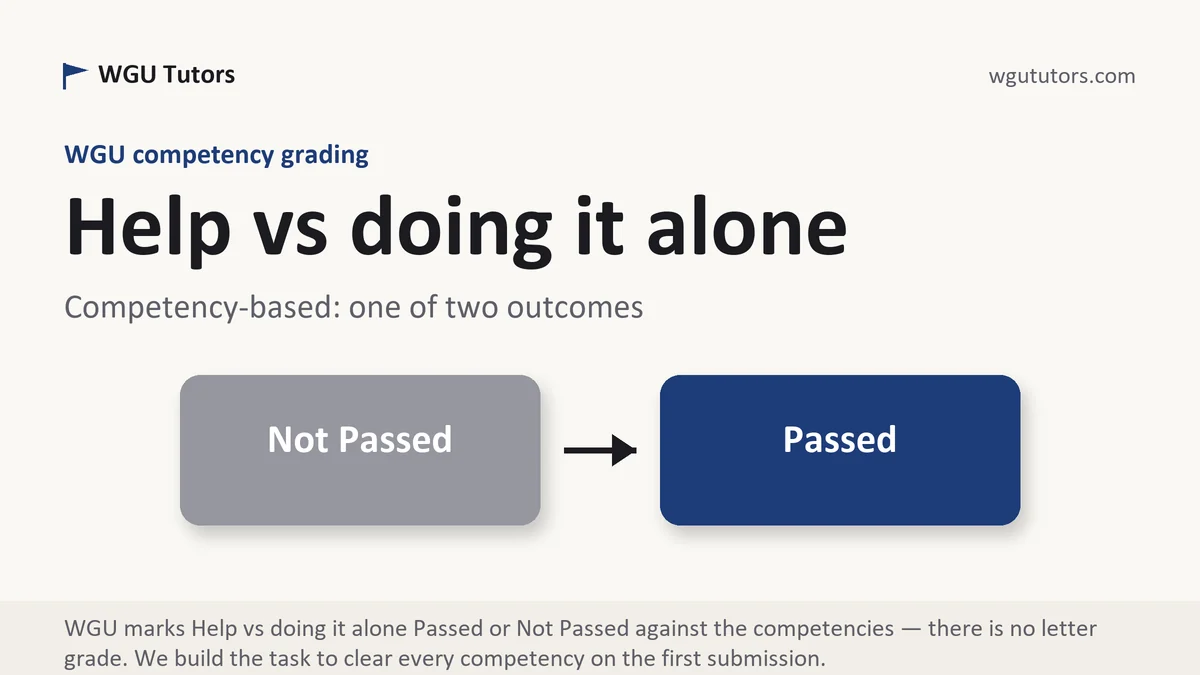 WGU Tutors

wgututors.com

WGU competency grading

Help vs doing it alone

Competency-based: one of two outcomes

Not Passed

Passed

WGU marks Help vs doing it alone Passed or Not Passed against the competencies — there is no letter grade. We build the task to clear every competency on the first submission.